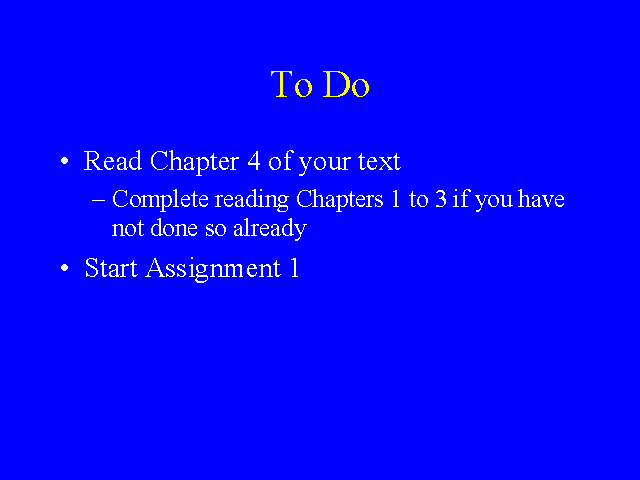 To Do

• Read Chapter 4 of your text
– Complete reading Chapters 1 to 3 if you have not done so already
• Start Assignment 1